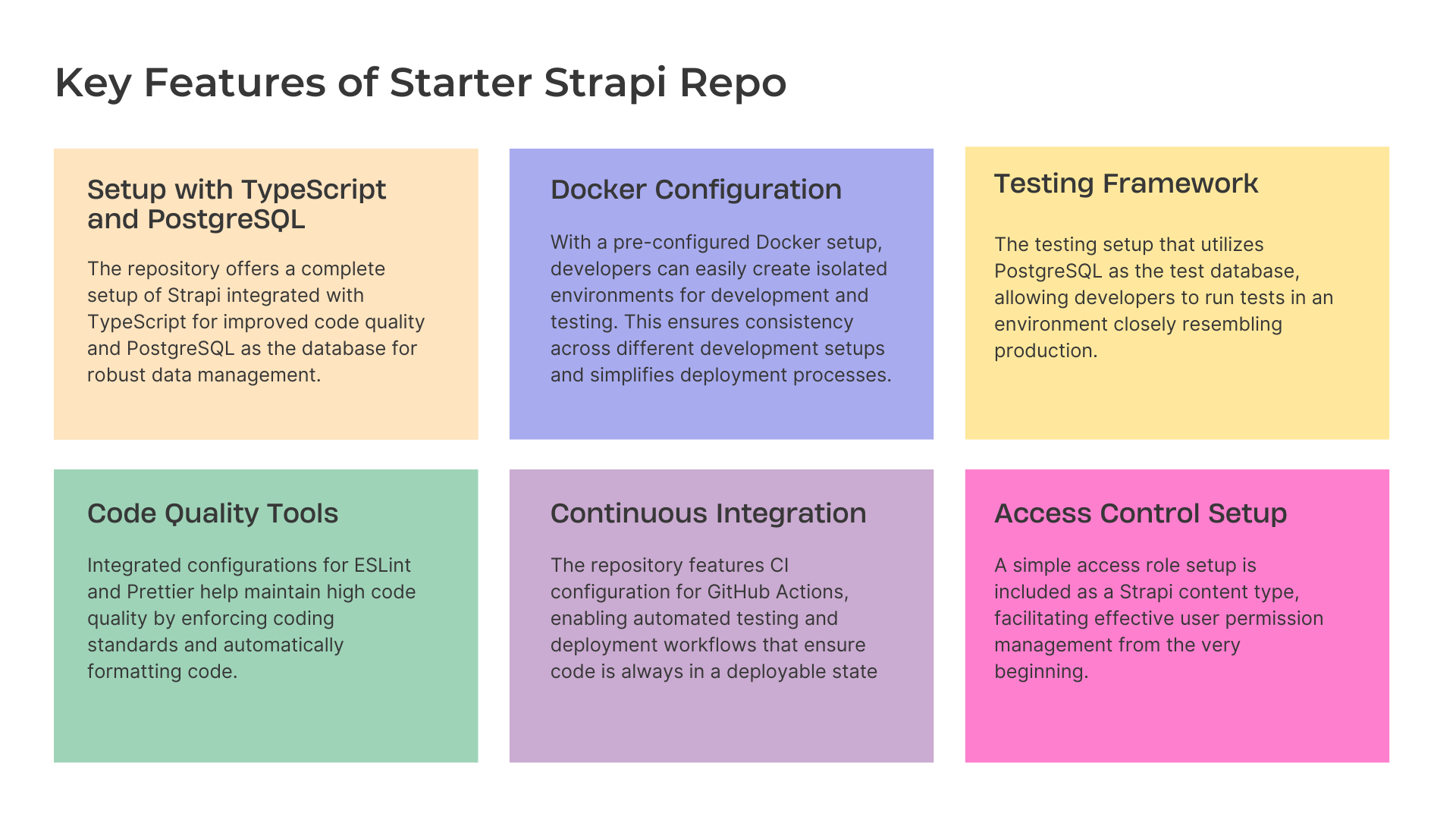 Key Features of Starter Strapi Repo

Setup with TypeScript and PostgreSQL

The repository offers a complete setup of Strapi integrated with TypeScript for improved code quality and PostgreSQL as the database for robust data management.

Docker Configuration

With a pre-configured Docker setup, developers can easily create isolated environments for development and testing. This ensures consistency across different development setups and simplifies deployment processes.

Testing Framework

The testing setup that utilizes PostgreSQL as the test database, allowing developers to run tests in an environment closely resembling production.

Code Quality Tools

Integrated configurations for ESLint and Prettier help maintain high code quality by enforcing coding standards and automatically formatting code.

Continuous Integration

The repository features CI configuration for GitHub Actions, enabling automated testing and deployment workflows that ensure code is always in a deployable state

Access Control Setup

A simple access role setup is included as a Strapi content type, facilitating effective user permission management from the very beginning.